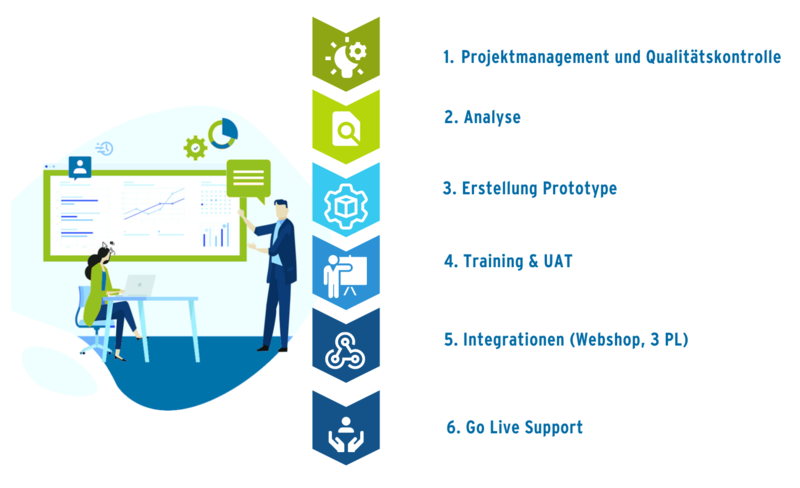 1. Projektmanagement und Qualitätskontrolle

2. Analyse

3. Erstellung Prototype

4. Training & UAT

5. Integrationen (Webshop, 3 PL)

6. Go Live Support